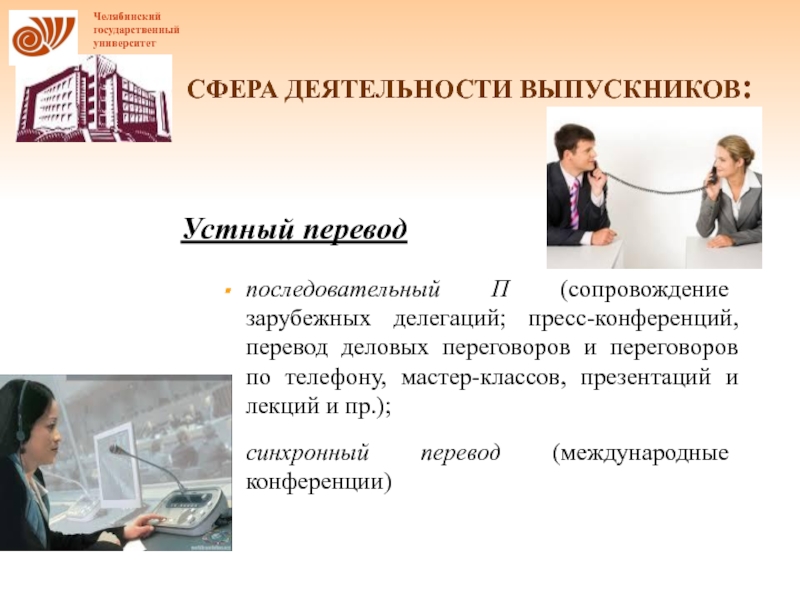 Челябинский государственный университет

СФЕРА ДЕЯТЕЛЬНОСТИ ВЫПУСКНИКОВ:

Устный перевод

последовательный П (сопровождение зарубежных делегаций; пресс-конференций, перевод деловых переговоров и переговоров по телефону, мастер-классов, презентаций и лекций и пр.);

синхронный перевод (международные конференции)